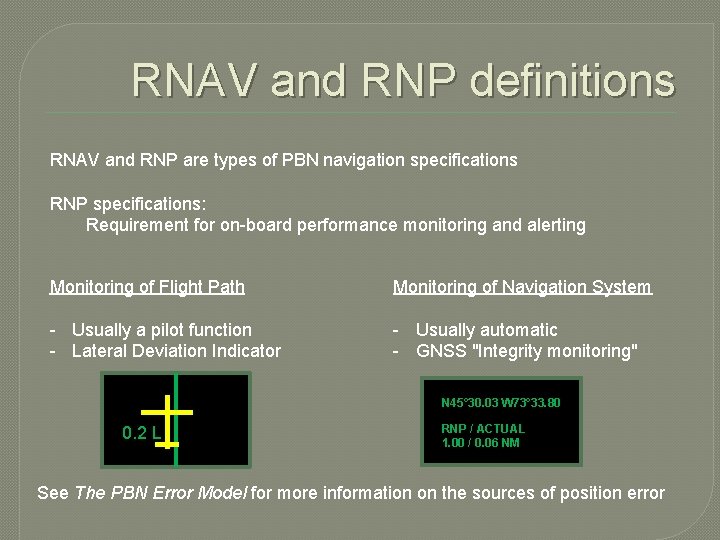 RNAV and RNP definitions

RNAV and RNP are types of PBN navigation specifications

RNP specifications:
Requirement for on-board performance monitoring and alerting

Monitoring of Flight Path

- Usually a pilot function
- Lateral Deviation Indicator

0.2 L

Monitoring of Navigation System

- Usually automatic
- GNSS "Integrity monitoring"

N45°30.03 W73°33.80

RNP / ACTUAL
1.00 / 0.06 NM

See The PBN Error Model for more information on the sources of position error